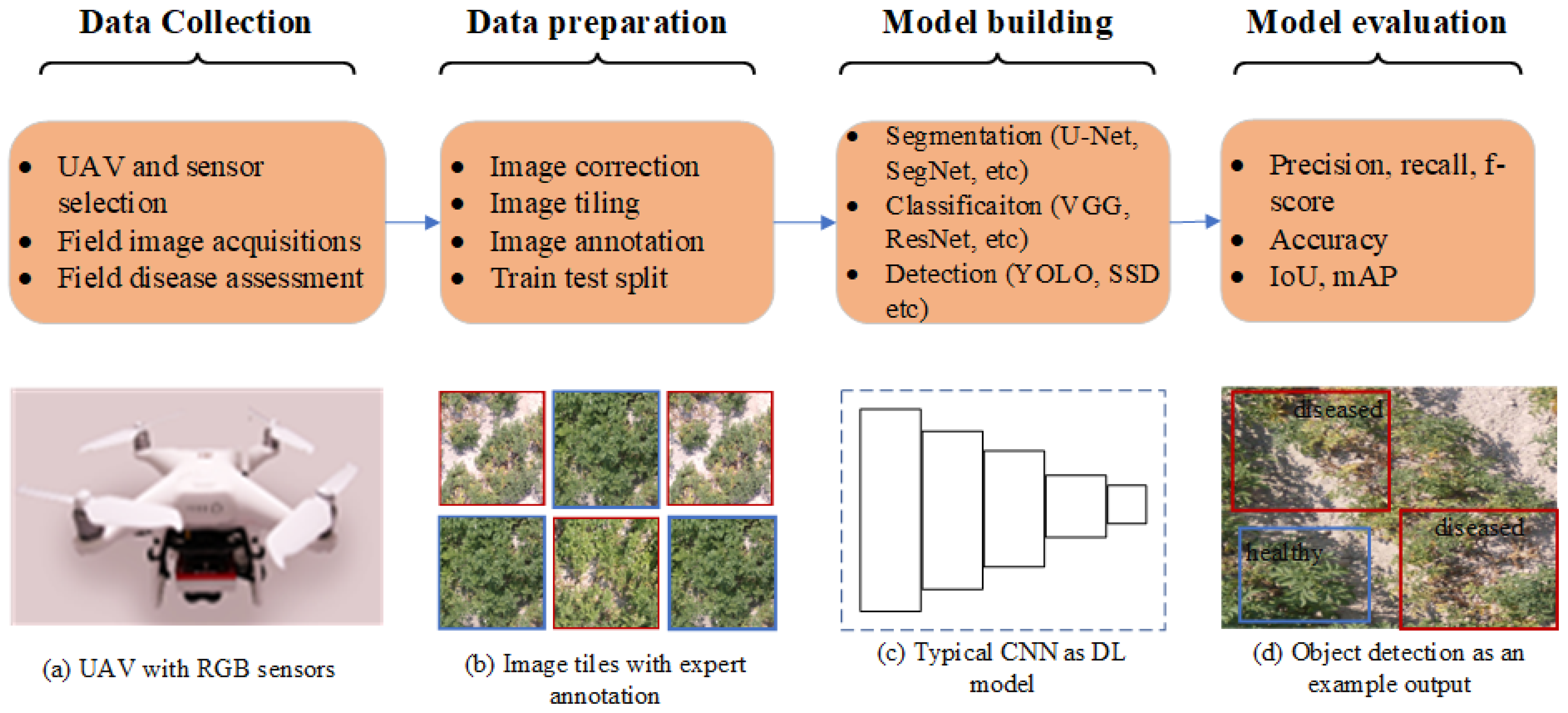 Data Collection

- UAV and sensor selection
- Field image acquisitions
- Field disease assessment

(a) UAV with RGB sensors

Data preparation

- Image correction
- Image tiling
- Image annotation
- Train test split

(b) Image tiles with expert annotation

Model building

- Segmentation (U-Net, SegNet, etc)
- Classificaiton (VGG, ResNet, etc)
- Detection (YOLO, SSD etc)

(c) Typical CNN as DL model

Model evaluation

- Precision, recall, f-score
- Accuracy
- IoU, mAP

diseased

healthy

diseased

(d) Object detection as an example output